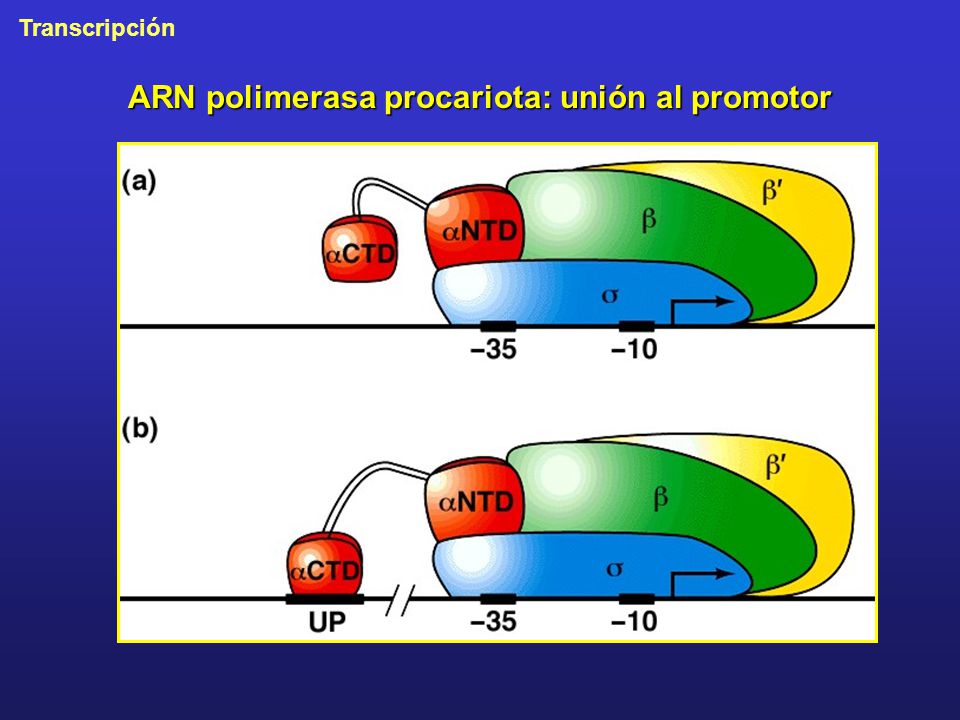 Transcripción

ARN polimerasa procariota: unión al promotor

(a)

$\alpha$CTD

$\alpha$NTD

$\beta$

$\beta'$

$\sigma$

−35

−10

(b)

$\alpha$CTD

$\alpha$NTD

$\beta$

$\beta'$

$\sigma$

UP

−35

−10